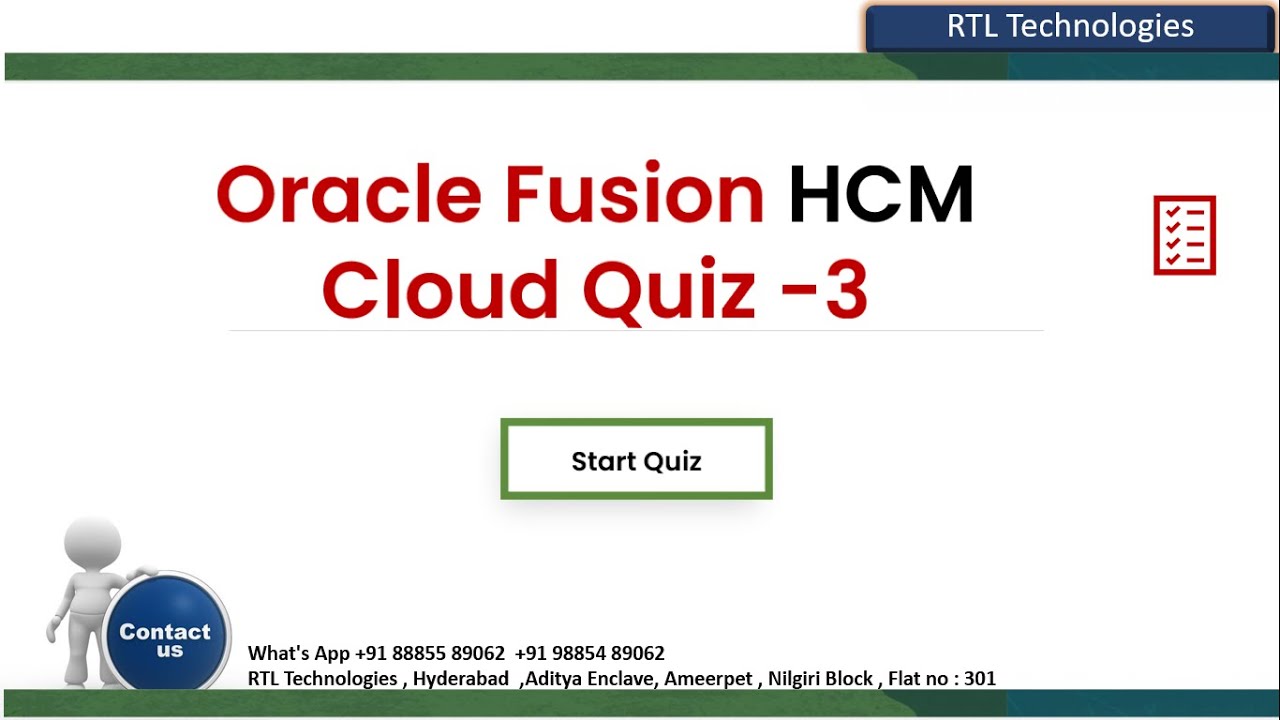 RTL Technologies

Oracle Fusion HCM Cloud Quiz -3

Start Quiz

Contact us

What's App +91 88855 89062 +91 98854 89062
RTL Technologies , Hyderabad ,Aditya Enclave, Ameerpet , Nilgiri Block , Flat no : 301